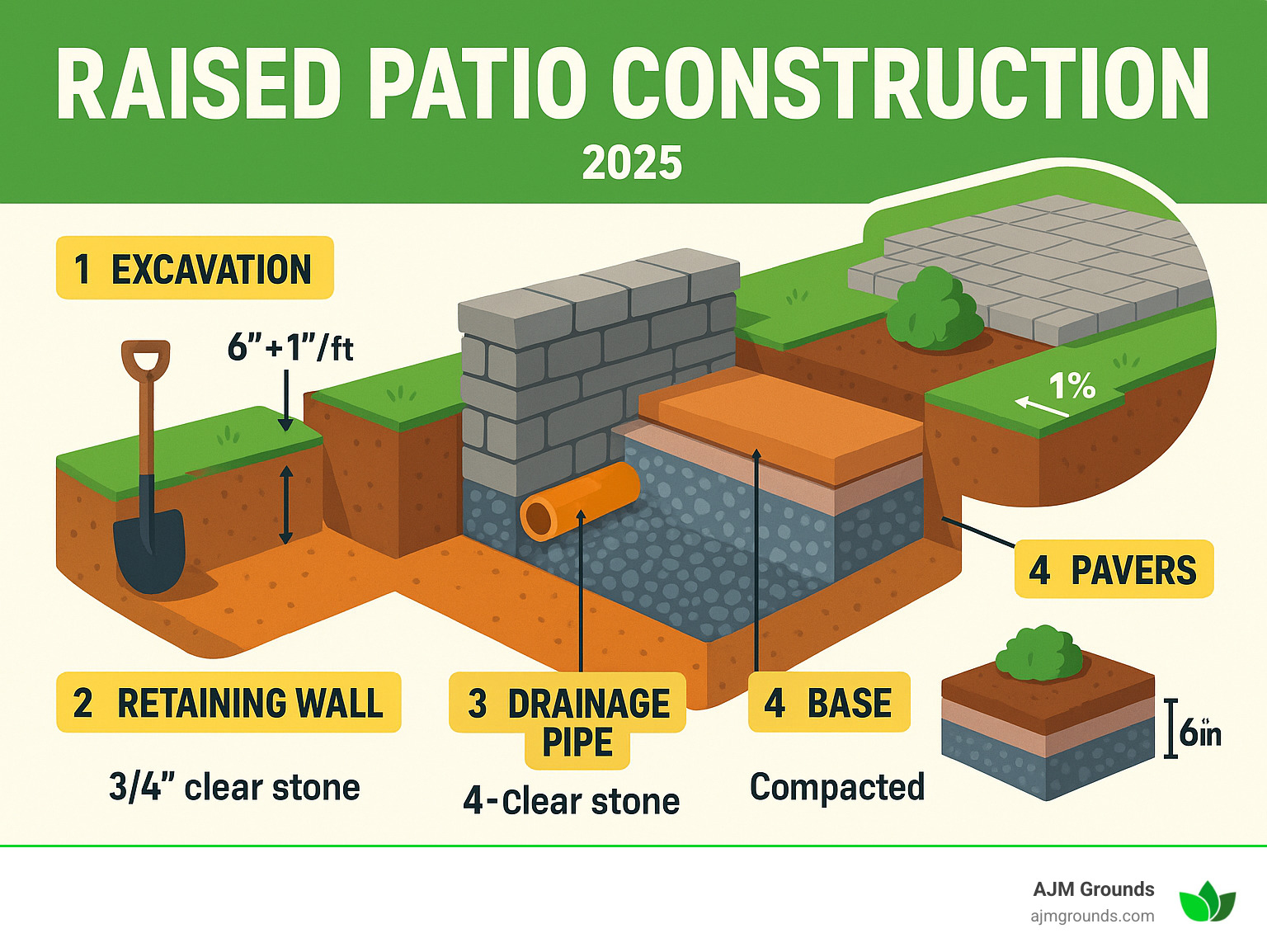 RAISED PATIO CONSTRUCTION
2025

1 EXCAVATION

6"+1"/ft

1%

4 PAVERS

2 RETAINING WALL

3/4" clear stone

3 DRAINAGE PIPE

4-Clear stone

4 BASE

Compacted

6in

AJM Grounds
ajmgrounds.com